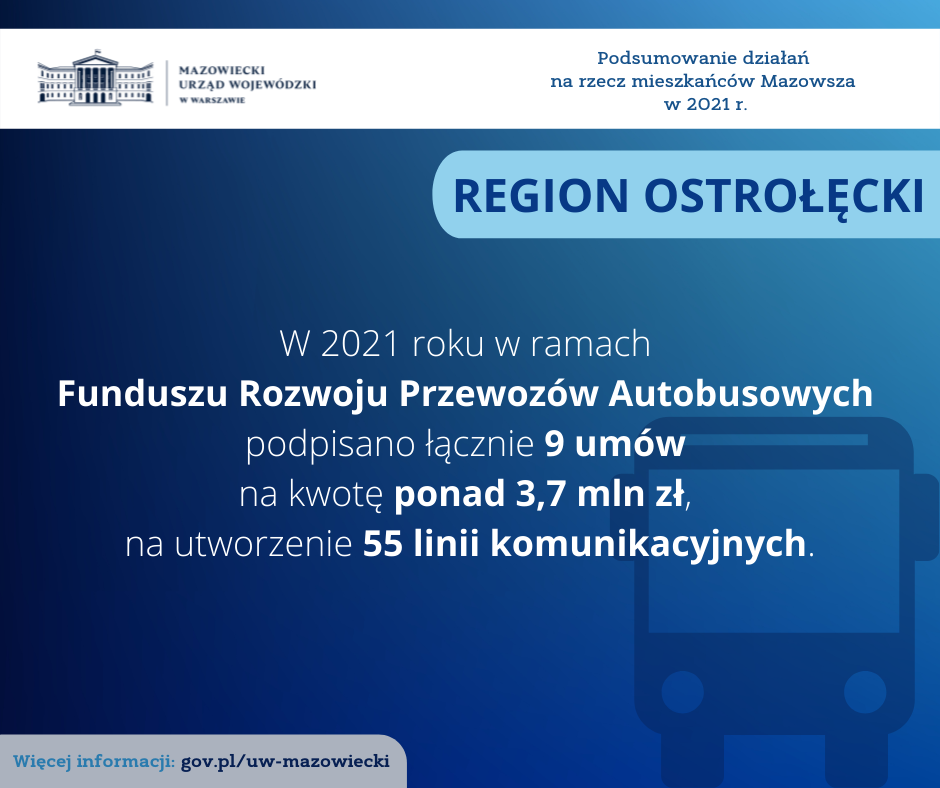 MAZOWIECKI
URZĄD WOJEWÓDZKI
W WARSZAWIE

Podsumowanie działań
na rzecz mieszkańców Mazowsza
w 2021 r.

REGION OSTROŁĘCKI

W 2021 roku w ramach
Funduszu Rozwoju Przewozów Autobusowych
podpisano łącznie 9 umów
na kwotę ponad 3,7 mln zł,
na utworzenie 55 linii komunikacyjnych.

Więcej informacji: gov.pl/uw-mazowiecki